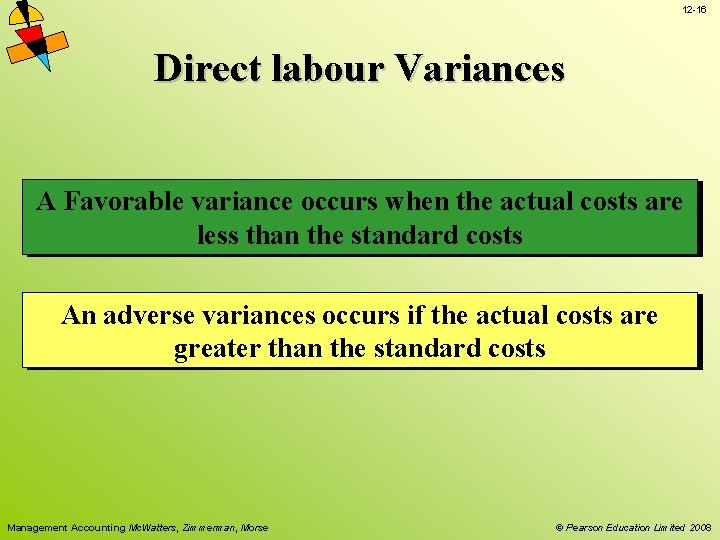 12-16

Direct labour Variances

A Favorable variance occurs when the actual costs are less than the standard costs

An adverse variances occurs if the actual costs are greater than the standard costs

Management Accounting McWatters, Zimmerman, Morse

© Pearson Education Limited 2008